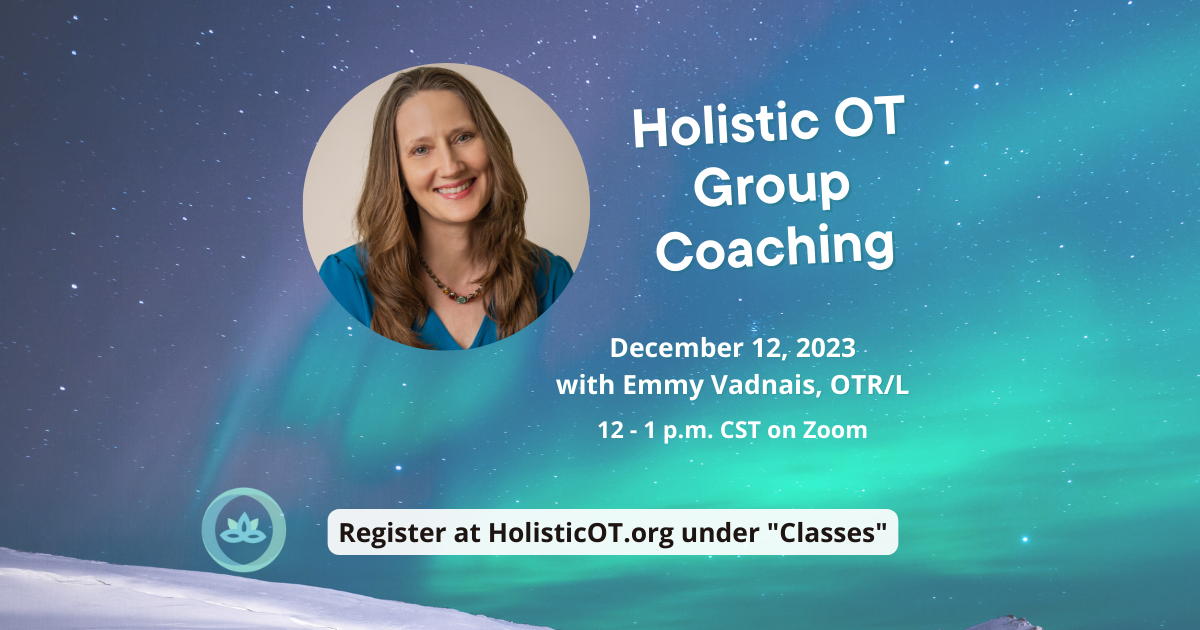 Holistic OT Group Coaching

December 12, 2023
with Emmy Vadnais, OTR/L

12 - 1 p.m. CST on Zoom

Register at HolisticOT.org under "Classes"